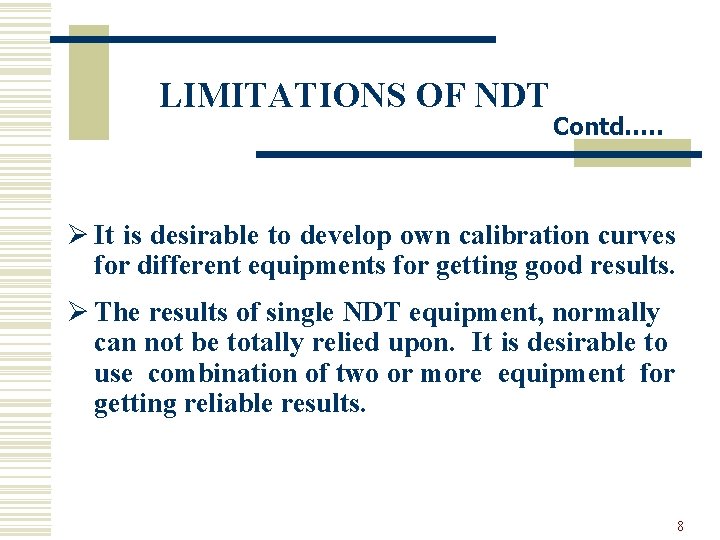 LIMITATIONS OF NDT

Contd.….

➢ It is desirable to develop own calibration curves for different equipments for getting good results.

➢ The results of single NDT equipment, normally can not be totally relied upon. It is desirable to use combination of two or more equipment for getting reliable results.

8